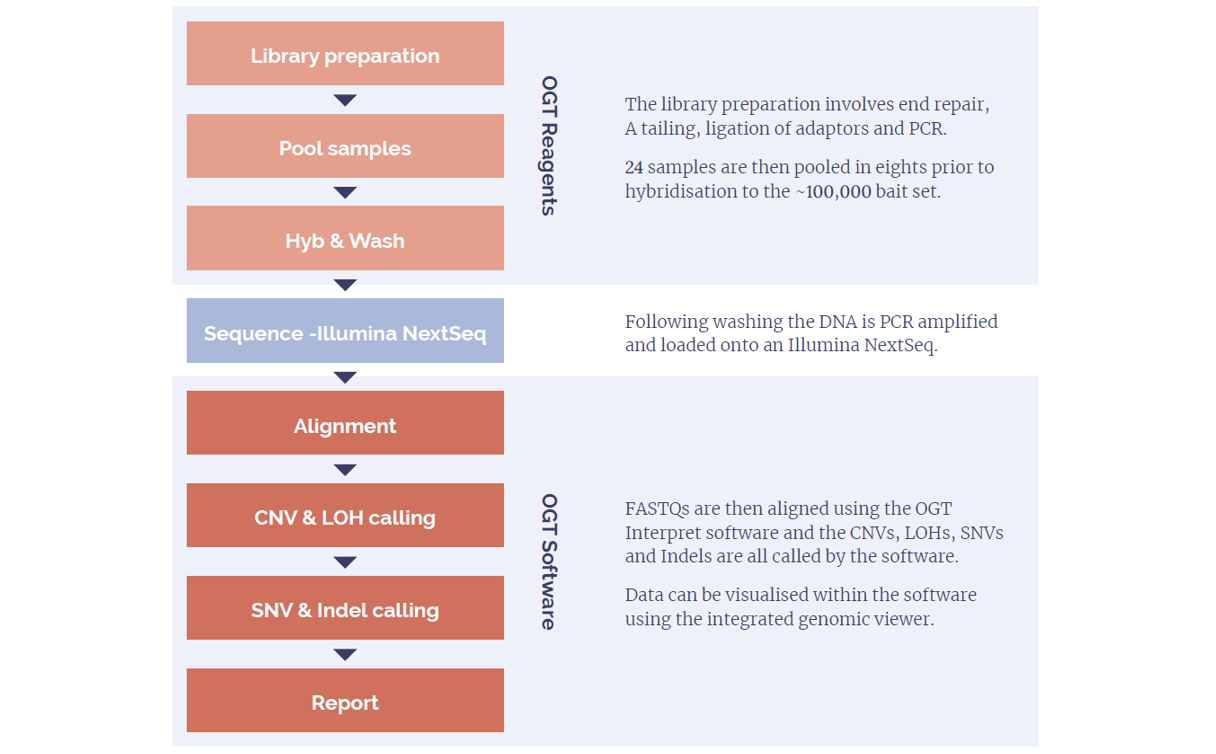 Library preparation

Pool samples

Hyb & Wash

OGT Reagents

The library preparation involves end repair, A tailing, ligation of adaptors and PCR.

24 samples are then pooled in eights prior to hybridisation to the ~100,000 bait set.

Sequence -Illumina NextSeq

Following washing the DNA is PCR amplified and loaded onto an Illumina NextSeq.

Alignment

CNV & LOH calling

SNV & Indel calling

Report

OGT Software

FASTQs are then aligned using the OGT Interpret software and the CNVs, LOHs, SNVs and Indels are all called by the software.

Data can be visualised within the software using the integrated genomic viewer.